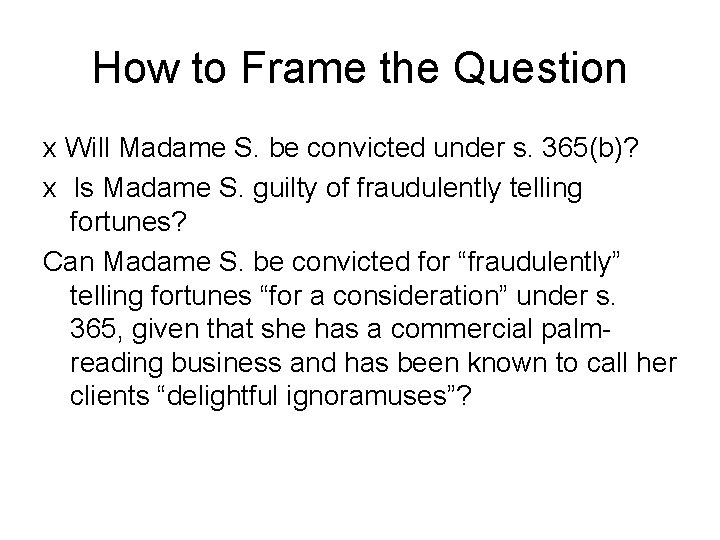 How to Frame the Question

x Will Madame S. be convicted under s. 365(b)?

x Is Madame S. guilty of fraudulently telling fortunes?

Can Madame S. be convicted for “fraudulently” telling fortunes “for a consideration” under s. 365, given that she has a commercial palm-reading business and has been known to call her clients “delightful ignoramuses”?